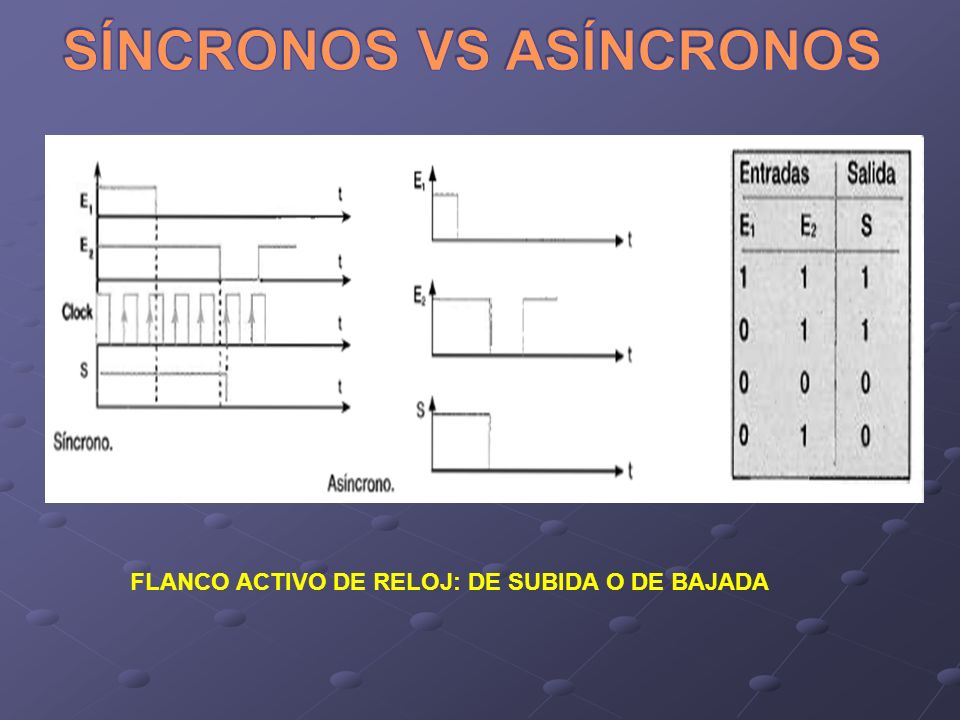 SÍNCRONOS VS ASÍNCRONOS

$E_1$
t
$E_2$
t
Clock
t
S
t
Síncrono.

$E_1$
t
$E_2$
t
S
t
Asíncrono.

| Entradas | | Salida |
|---|---|---|
| $E_1$ | $E_2$ | S |
| 1 | 1 | 1 |
| 0 | 1 | 1 |
| 0 | 0 | 0 |
| 0 | 1 | 0 |

FLANCO ACTIVO DE RELOJ: DE SUBIDA O DE BAJADA